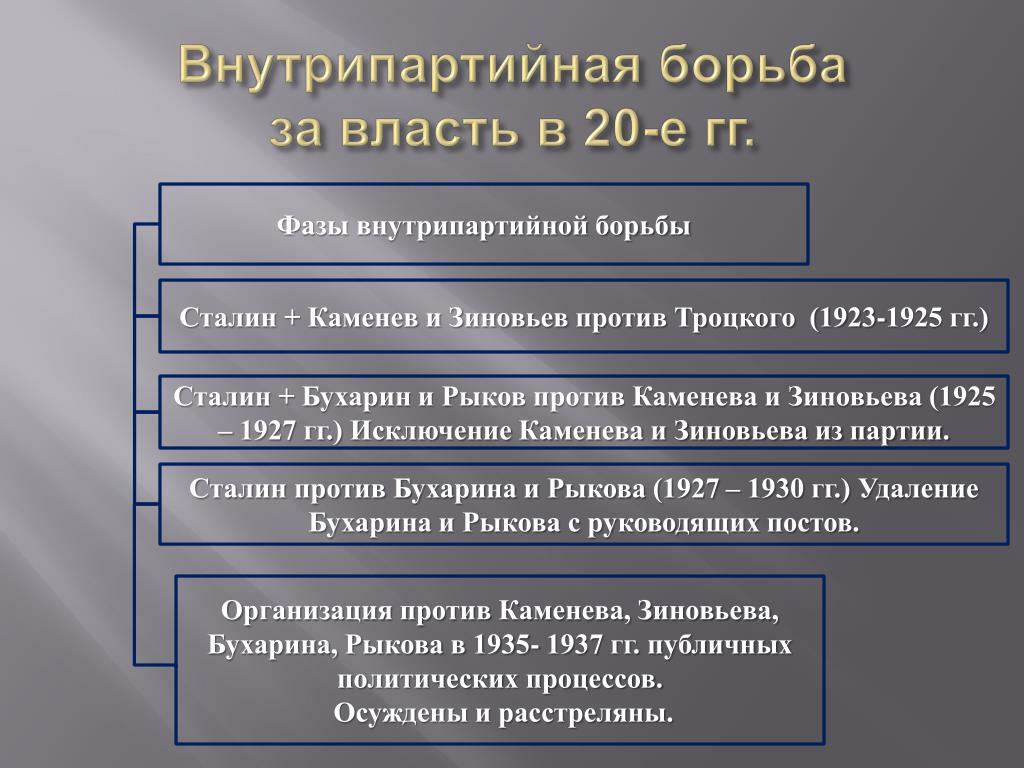 Внутрипартийная борьба за власть в 20-е гг.

Фазы внутрипартийной борьбы

Сталин + Каменев и Зиновьев против Троцкого (1923-1925 гг.)

Сталин + Бухарин и Рыков против Каменева и Зиновьева (1925 – 1927 гг.) Исключение Каменева и Зиновьева из партии.

Сталин против Бухарина и Рыкова (1927 – 1930 гг.) Удаление Бухарина и Рыкова с руководящих постов.

Организация против Каменева, Зиновьева, Бухарина, Рыкова в 1935- 1937 гг. публичных политических процессов.
Осуждены и расстреляны.